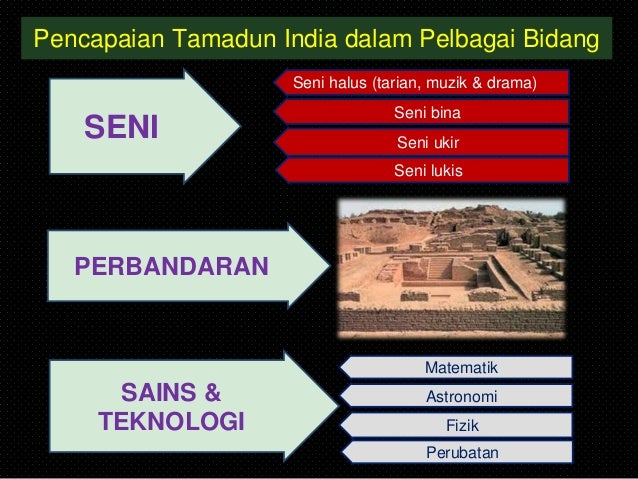 Pencapaian Tamadun India dalam Pelbagai Bidang

SENI

Seni halus (tarian, muzik & drama)

Seni bina

Seni ukir

Seni lukis

PERBANDARAN

SAINS & TEKNOLOGI

Matematik

Astronomi

Fizik

Perubatan